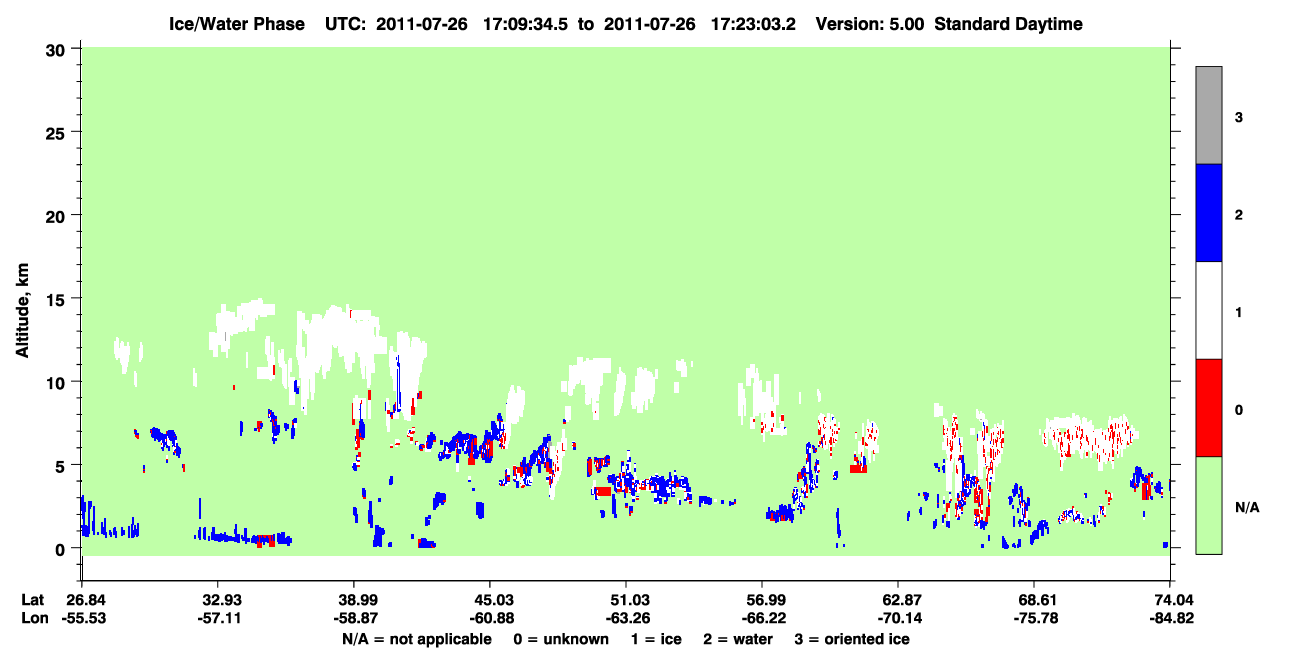 Ice/Water Phase UTC: 2011-07-26 17:09:34.5 to 2011-07-26 17:23:03.2 Version: 5.00 Standard Daytime

Altitude, km

30
25
20
15
10
5
0

3
2
1
0
N/A

| Lat | 26.84 | 32.93 | 38.99 | 45.03 | 51.03 | 56.99 | 62.87 | 68.61 | 74.04 |
|---|---|---|---|---|---|---|---|---|---|
| Lon | -55.53 | -57.11 | -58.87 | -60.88 | -63.26 | -66.22 | -70.14 | -75.78 | -84.82 |

N/A = not applicable 0 = unknown 1 = ice 2 = water 3 = oriented ice